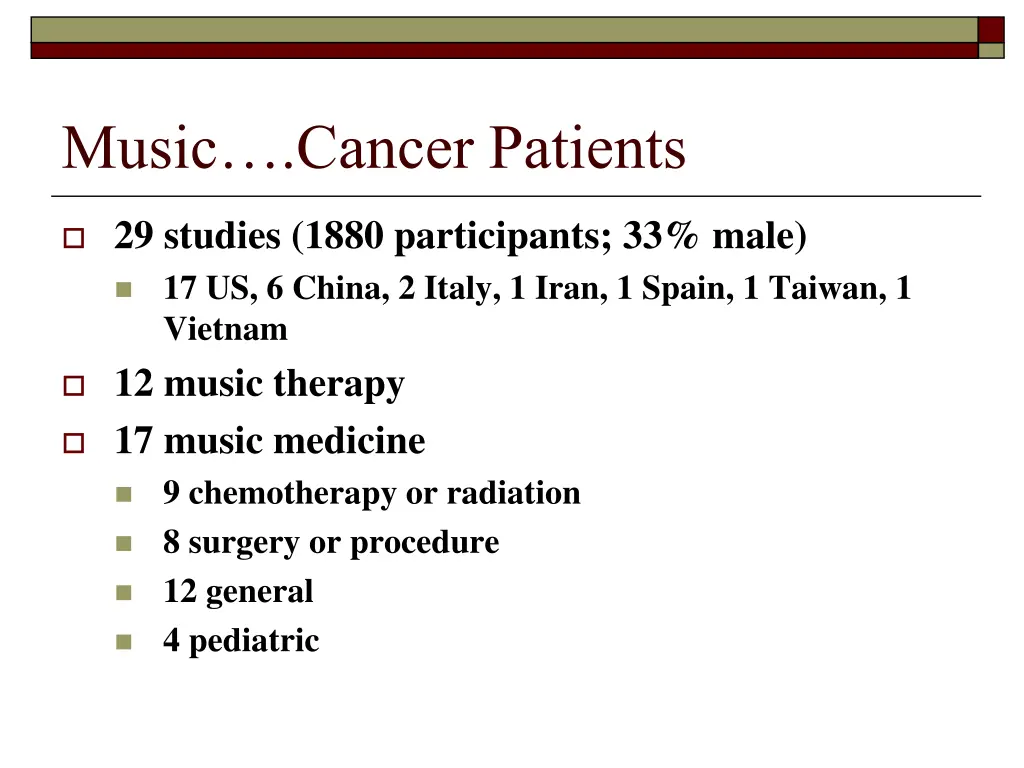 Music….Cancer Patients

29 studies (1880 participants; 33% male)

17 US, 6 China, 2 Italy, 1 Iran, 1 Spain, 1 Taiwan, 1 Vietnam

12 music therapy

17 music medicine

9 chemotherapy or radiation

8 surgery or procedure

12 general

4 pediatric